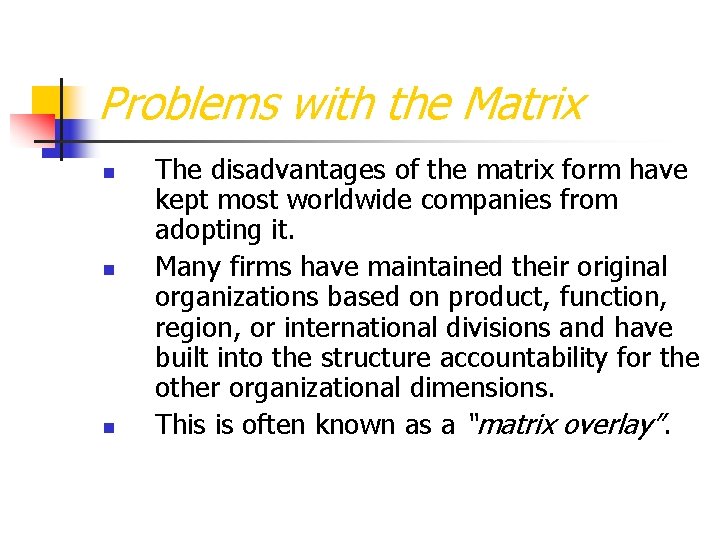 Problems with the Matrix

- The disadvantages of the matrix form have kept most worldwide companies from adopting it.
- Many firms have maintained their original organizations based on product, function, region, or international divisions and have built into the structure accountability for the other organizational dimensions.
- This is often known as a "matrix overlay".